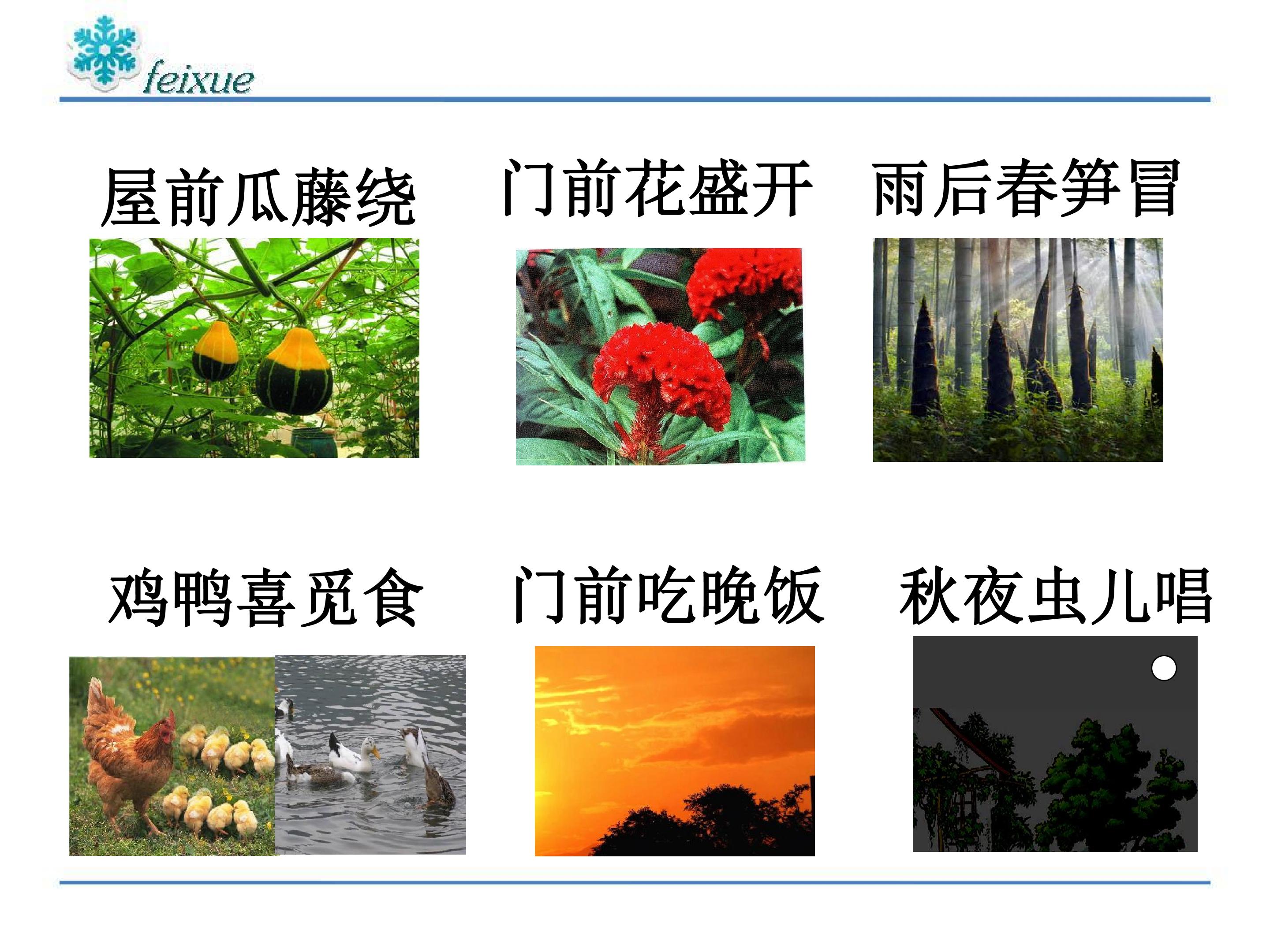 feixue

屋前瓜藤绕

门前花盛开

雨后春笋冒

鸡鸭喜觅食

门前吃晚饭

秋夜虫儿唱